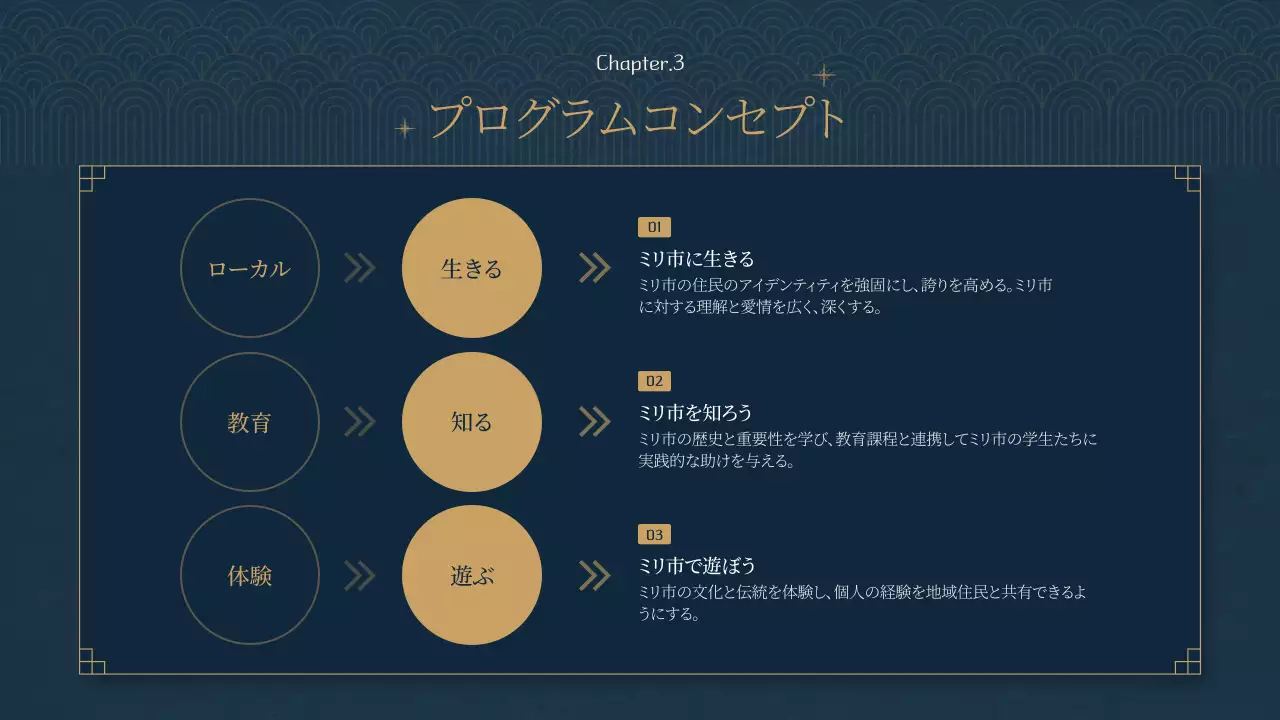 Chapter.3

プログラムコンセプト

ローカル

生きる

01

ミリ市に生きる

ミリ市の住民のアイデンティティを強固にし、誇りを高める。ミリ市に対する理解と愛情を広く、深くする。

教育

知る

02

ミリ市を知ろう

ミリ市の歴史と重要性を学び、教育課程と連携してミリ市の学生たちに実践的な助けを与える。

体験

遊ぶ

03

ミリ市で遊ぼう

ミリ市の文化と伝統を体験し、個人の経験を地域住民と共有できるようにする。